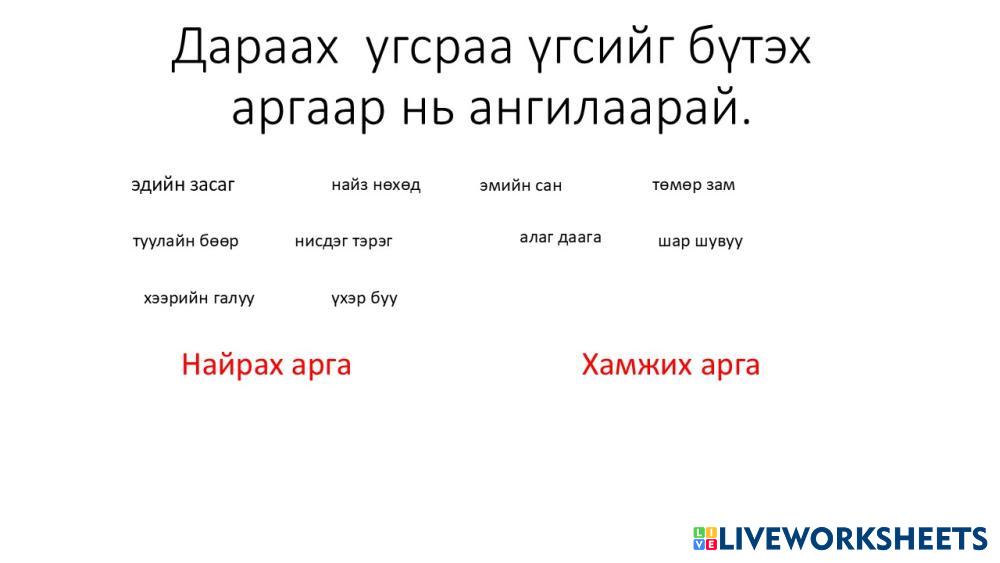 Дараах угсраа үгсийг бүтэх аргаар нь ангилаарай.

эдийн засаг

найз нөхөд

эмийн сан

төмөр зам

туулайн бөөр

нисдэг тэрэг

алаг даага

шар шувуу

хээрийн галуу

үхэр буу

Найрах арга

Хамжих арга

LIVEWORKSHEETS